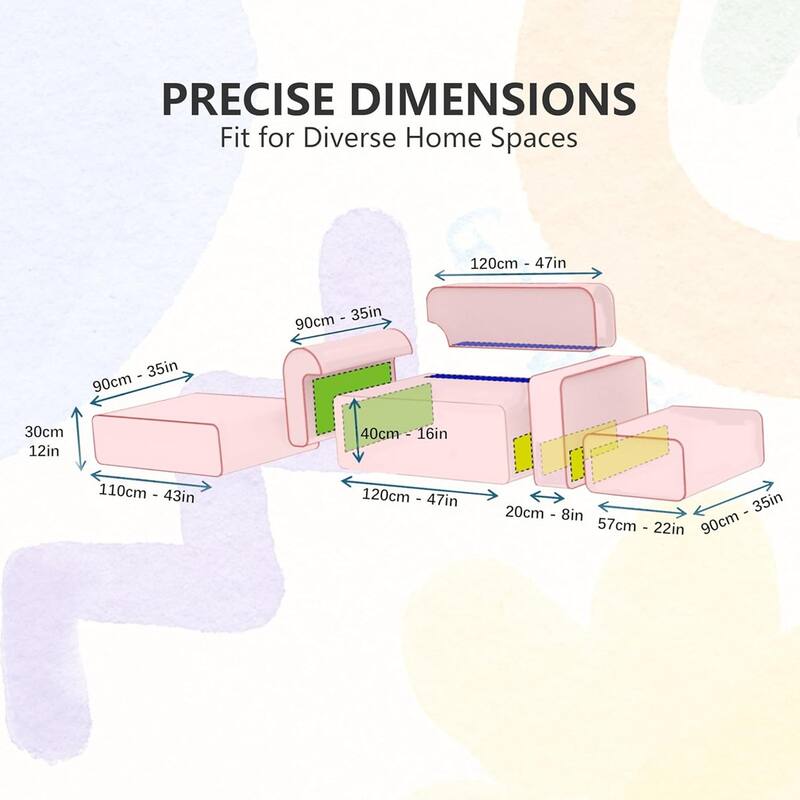 PRECISE DIMENSIONS
Fit for Diverse Home Spaces

120cm - 47in

90cm - 35in

90cm - 35in

30cm
12in

40cm - 16in

110cm - 43in

120cm - 47in

20cm - 8in

57cm - 22in

90cm - 35in